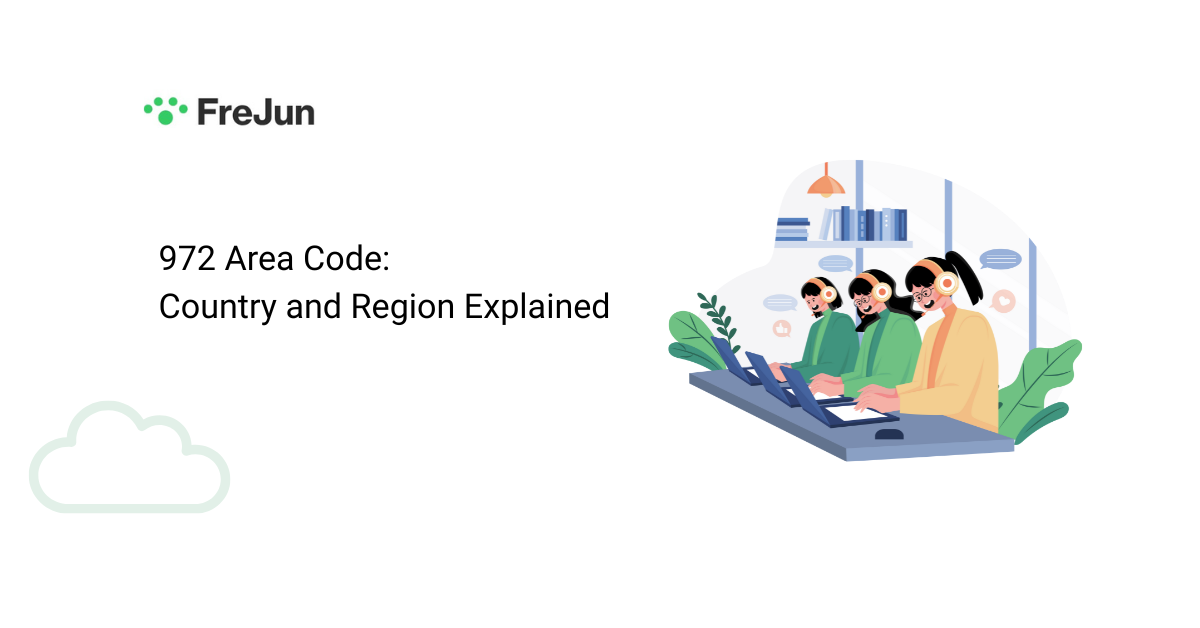 FreJun

972 Area Code:
Country and Region Explained